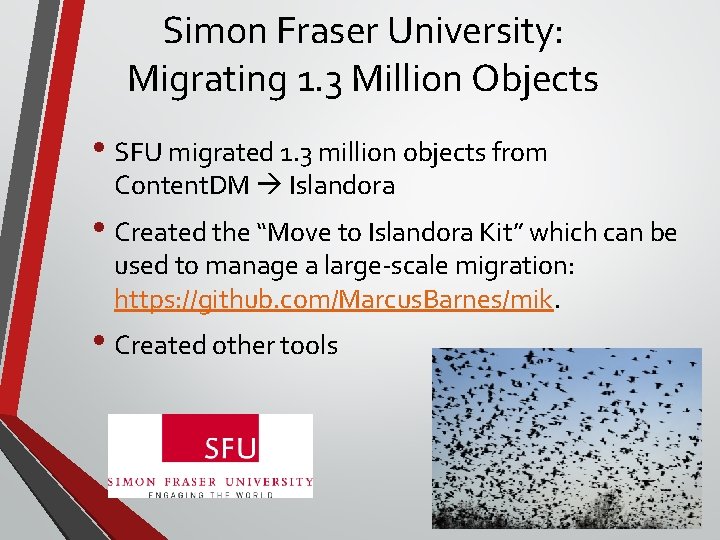 Simon Fraser University:
Migrating 1.3 Million Objects

• SFU migrated 1.3 million objects from ContentDM → Islandora

• Created the “Move to Islandora Kit” which can be used to manage a large-scale migration: https://github.com/MarcusBarnes/mik.

• Created other tools

SFU
SIMON FRASER UNIVERSITY
ENGAGING THE WORLD